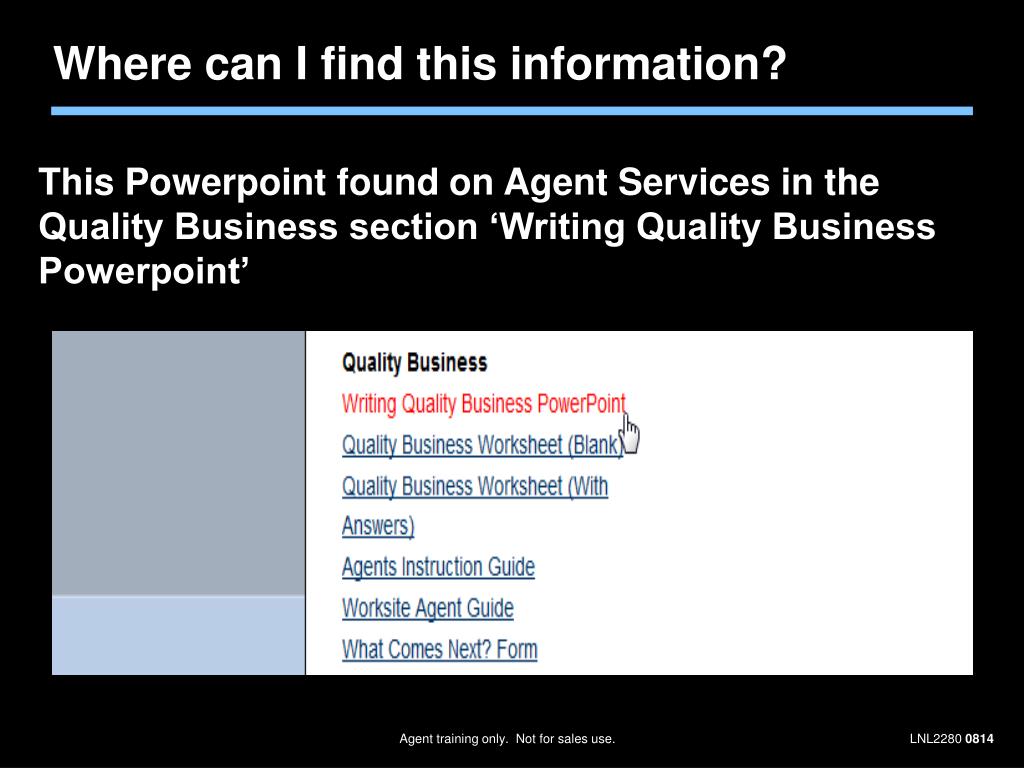 Where can I find this information?

This Powerpoint found on Agent Services in the Quality Business section ‘Writing Quality Business Powerpoint’

Quality Business
Writing Quality Business PowerPoint
Quality Business Worksheet (Blank)
Quality Business Worksheet (With Answers)
Agents Instruction Guide
Worksite Agent Guide
What Comes Next? Form

Agent training only. Not for sales use.

LNL2280 0814